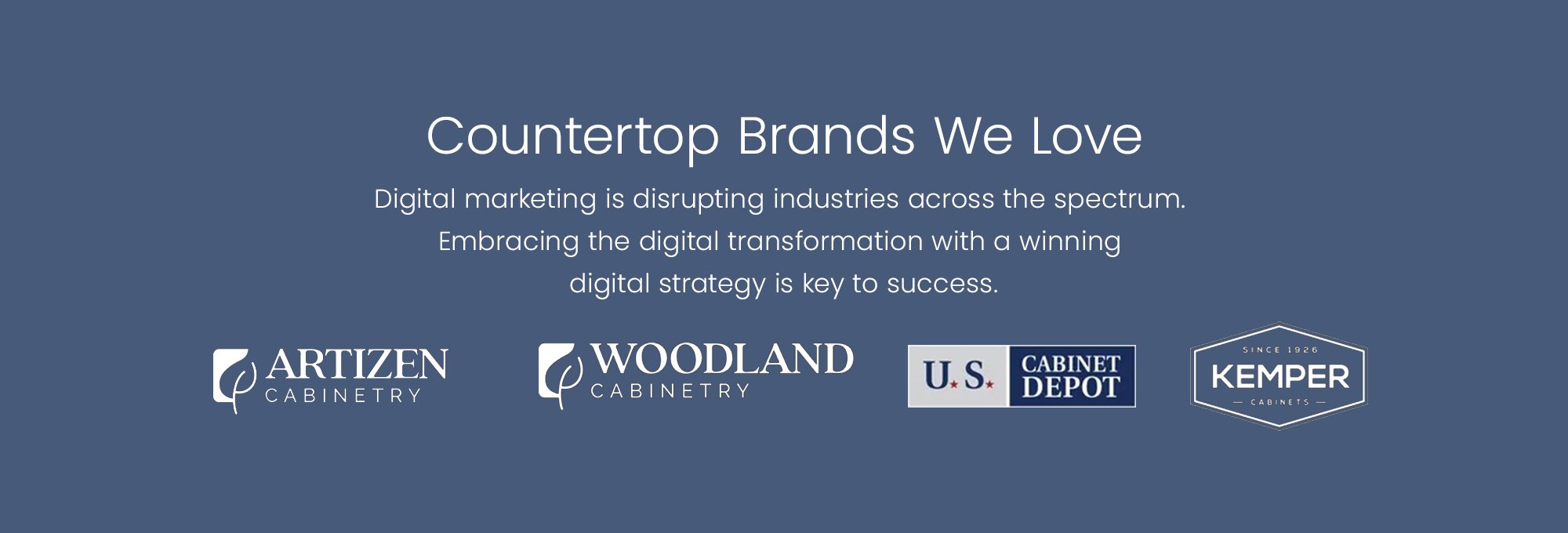 Countertop Brands We Love

Digital marketing is disrupting industries across the spectrum. Embracing the digital transformation with a winning digital strategy is key to success.

ARTIZEN CABINETRY

WOODLAND CABINETRY

U.S. CABINET DEPOT

SINCE 1926 KEMPER CABINETS